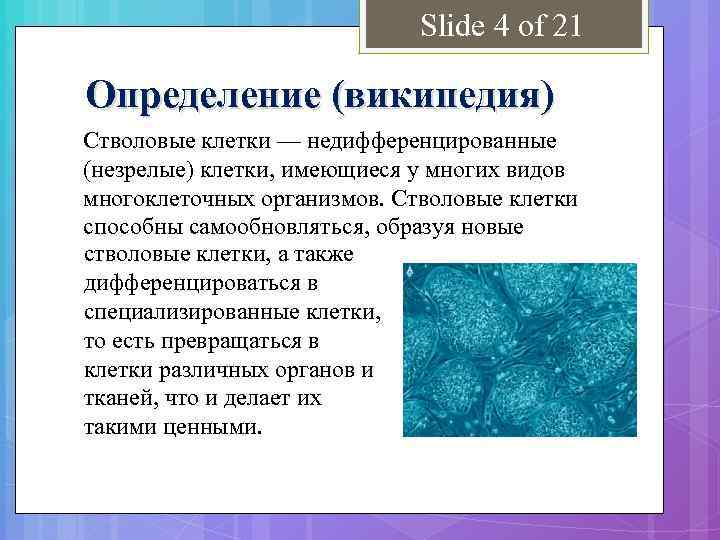 Slide 4 of 21

Определение (википедия)

Стволовые клетки — недифференцированные (незрелые) клетки, имеющиеся у многих видов многоклеточных организмов. Стволовые клетки способны самообновляться, образуя новые стволовые клетки, а также дифференцироваться в специализированные клетки, то есть превращаться в клетки различных органов и тканей, что и делает их такими ценными.